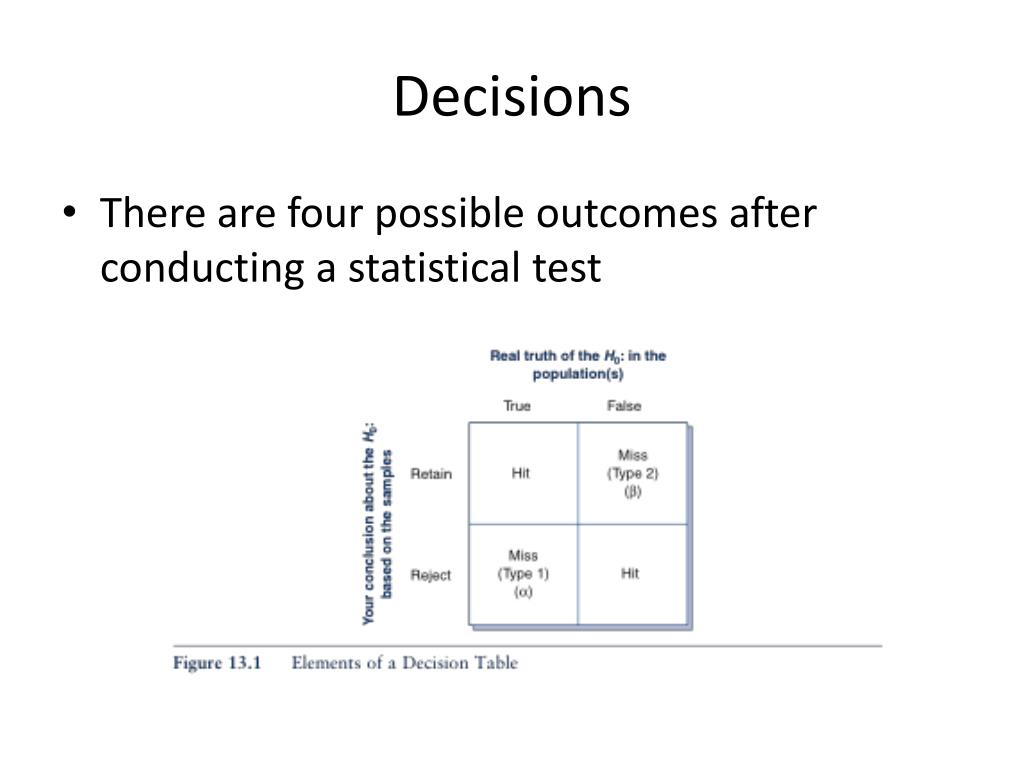 Decisions

• There are four possible outcomes after conducting a statistical test

Real truth of the $H_0$: in the population(s)

Your conclusion about the $H_0$: based on the samples

| | True | False |
|---|---|---|
| Retain | Hit | Miss (Type 2) ($\beta$) |
| Reject | Miss (Type 1) ($\alpha$) | Hit |

Figure 13.1 Elements of a Decision Table